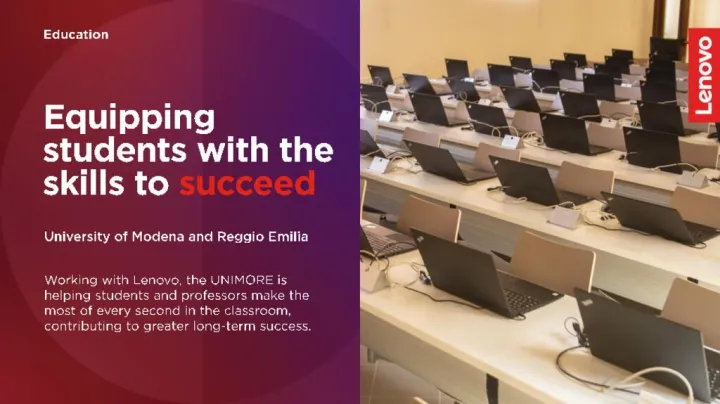 Education

Equipping students with the skills to succeed

University of Modena and Reggio Emilia

Working with Lenovo, the UNIMORE is helping students and professors make the most of every second in the classroom, contributing to greater long-term success.

Lenovo